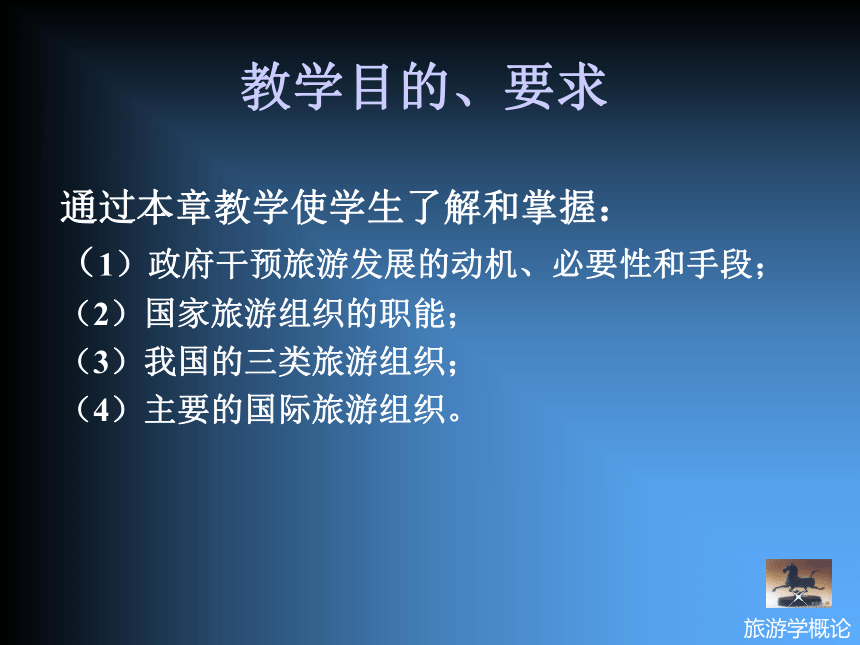 教学目的、要求

通过本章教学使学生了解和掌握：
（1）政府干预旅游发展的动机、必要性和手段；
（2）国家旅游组织的职能；
（3）我国的三类旅游组织；
（4）主要的国际旅游组织。

旅游学概论